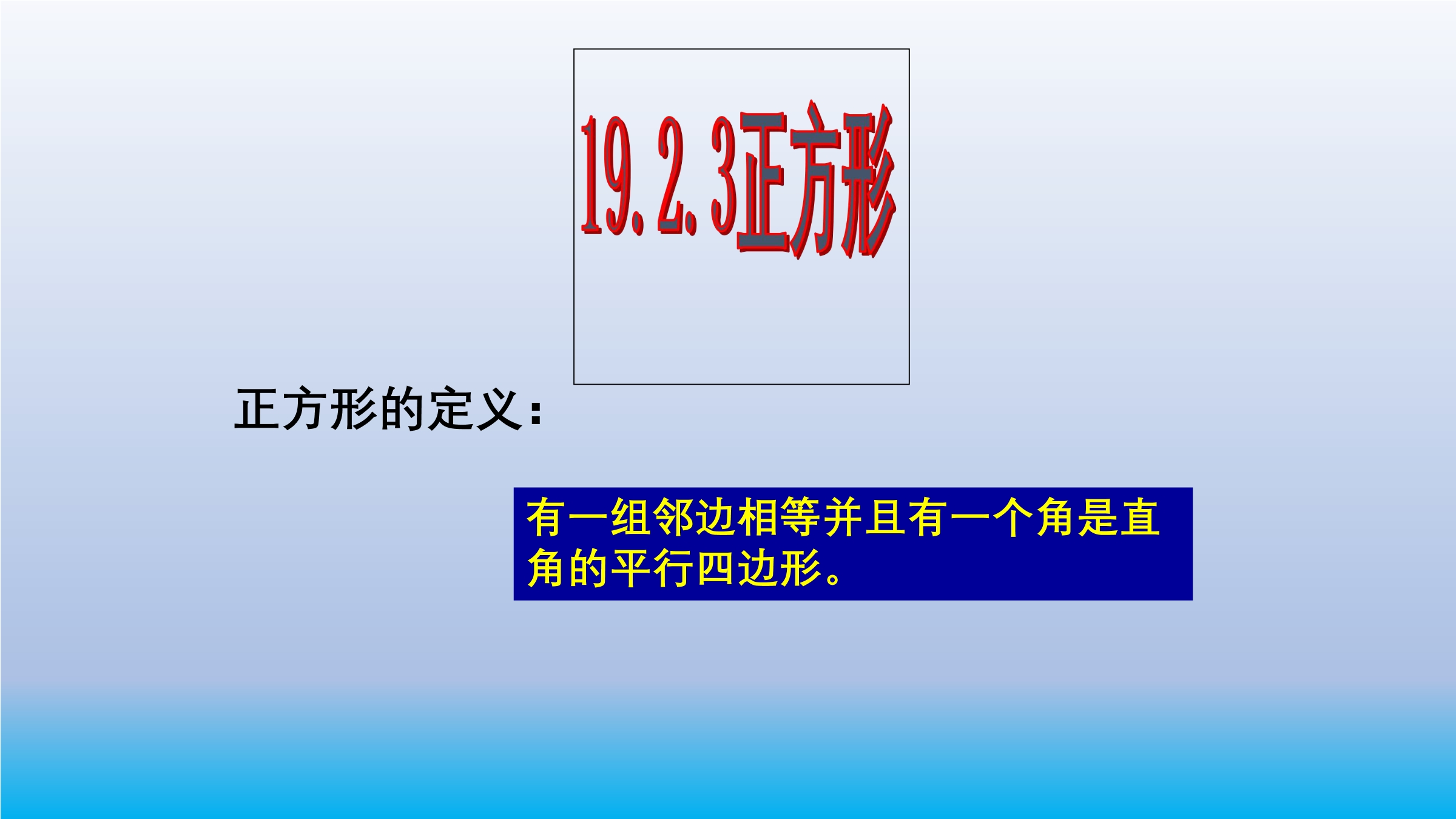 19.2.3正方形

正方形的定义:

有一组邻边相等并且有一个角是直角的平行四边形。